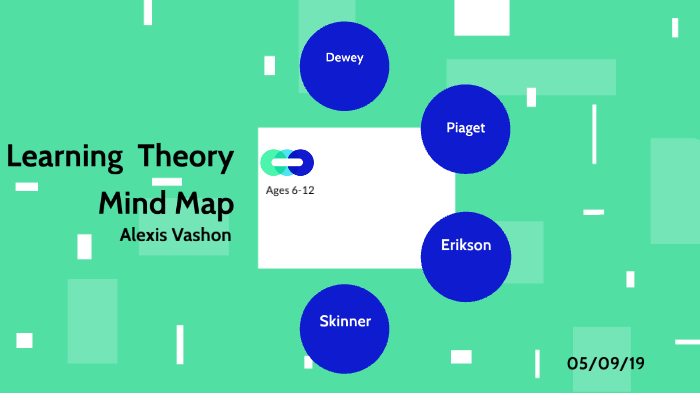 Learning Theory
Mind Map
Alexis Vashon

Ages 6-12

Dewey

Piaget

Erikson

Skinner

05/09/19